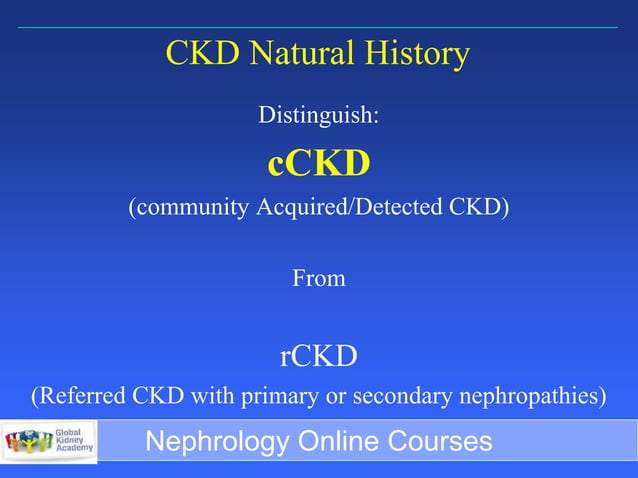 CKD Natural History

Distinguish:

cCKD

(community Acquired/Detected CKD)

From

rCKD

(Referred CKD with primary or secondary nephropathies)

Global Kidney Academy

Nephrology Online Courses